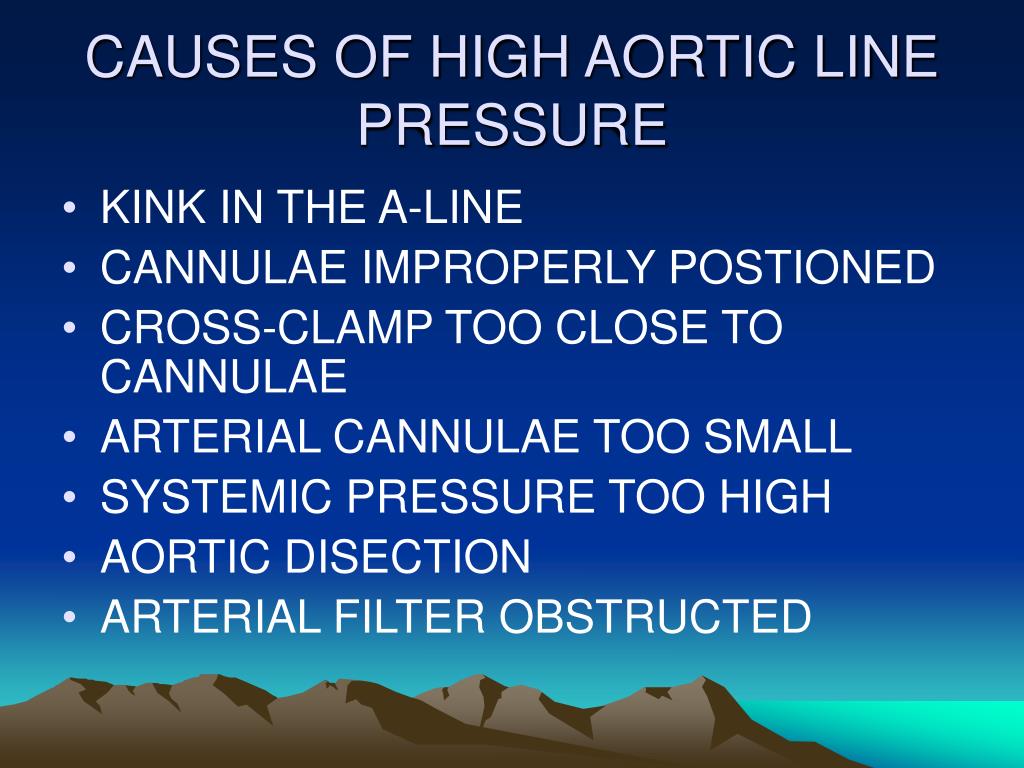 CAUSES OF HIGH AORTIC LINE PRESSURE

• KINK IN THE A-LINE
• CANNULAE IMPROPERLY POSTIONED
• CROSS-CLAMP TOO CLOSE TO CANNULAE
• ARTERIAL CANNULAE TOO SMALL
• SYSTEMIC PRESSURE TOO HIGH
• AORTIC DISECTION
• ARTERIAL FILTER OBSTRUCTED